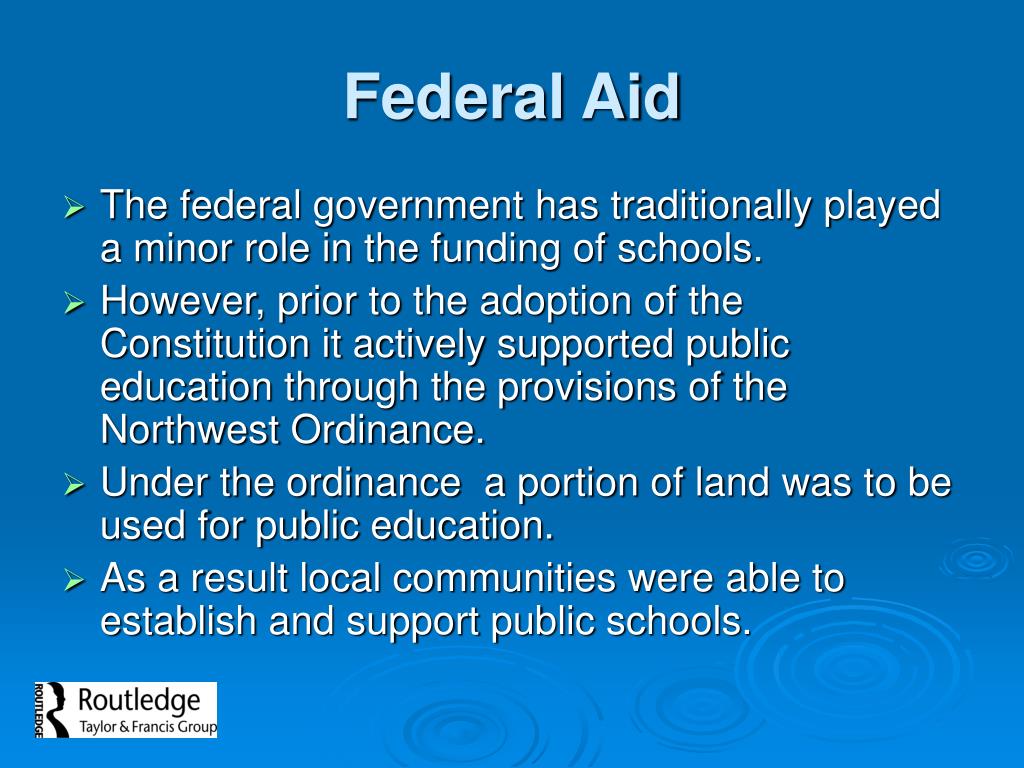 Federal Aid

➢ The federal government has traditionally played a minor role in the funding of schools.
➢ However, prior to the adoption of the Constitution it actively supported public education through the provisions of the Northwest Ordinance.
➢ Under the ordinance a portion of land was to be used for public education.
➢ As a result local communities were able to establish and support public schools.

ROUTLEDGE Routledge Taylor & Francis Group